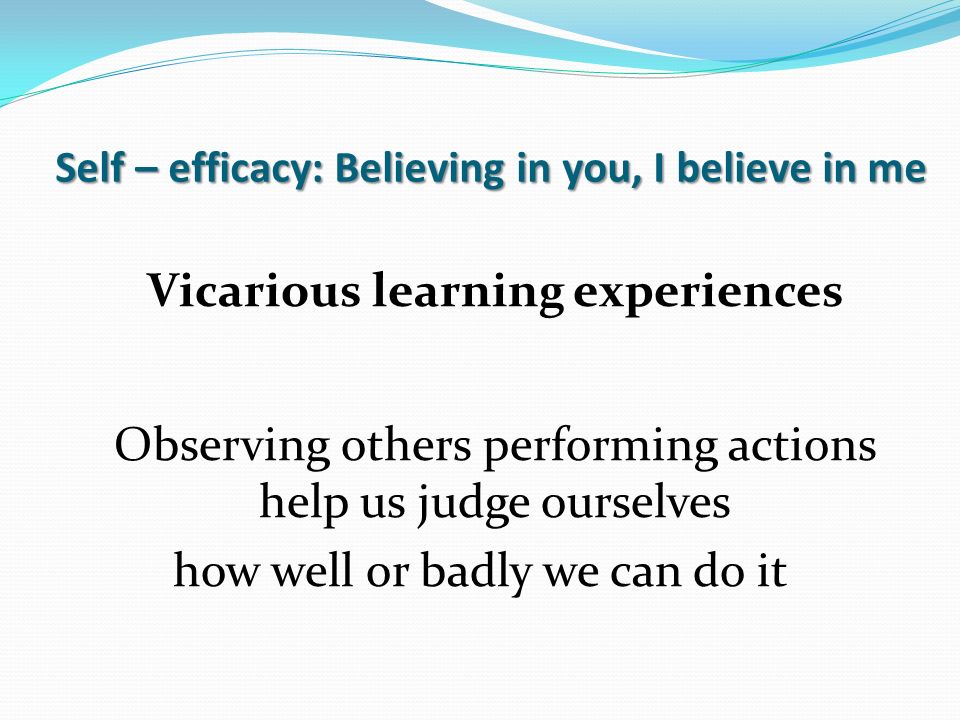 Self – efficacy: Believing in you, I believe in me

Vicarious learning experiences

Observing others performing actions help us judge ourselves
how well or badly we can do it